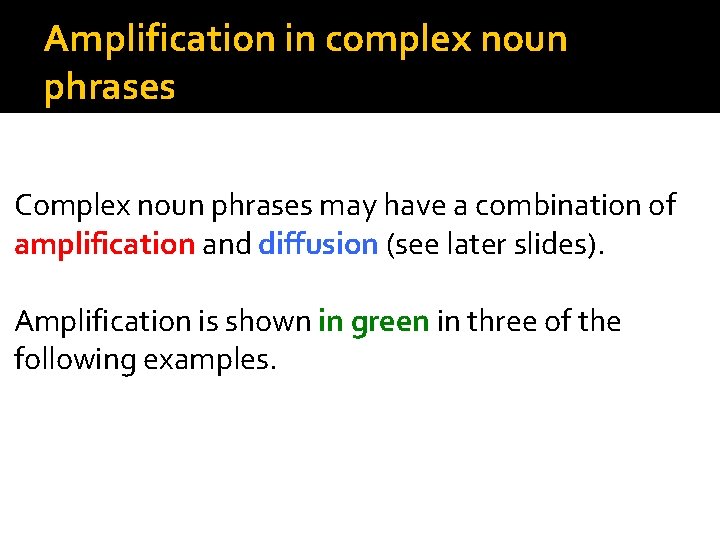 Amplification in complex noun phrases

Complex noun phrases may have a combination of amplification and diffusion (see later slides).

Amplification is shown in green in three of the following examples.